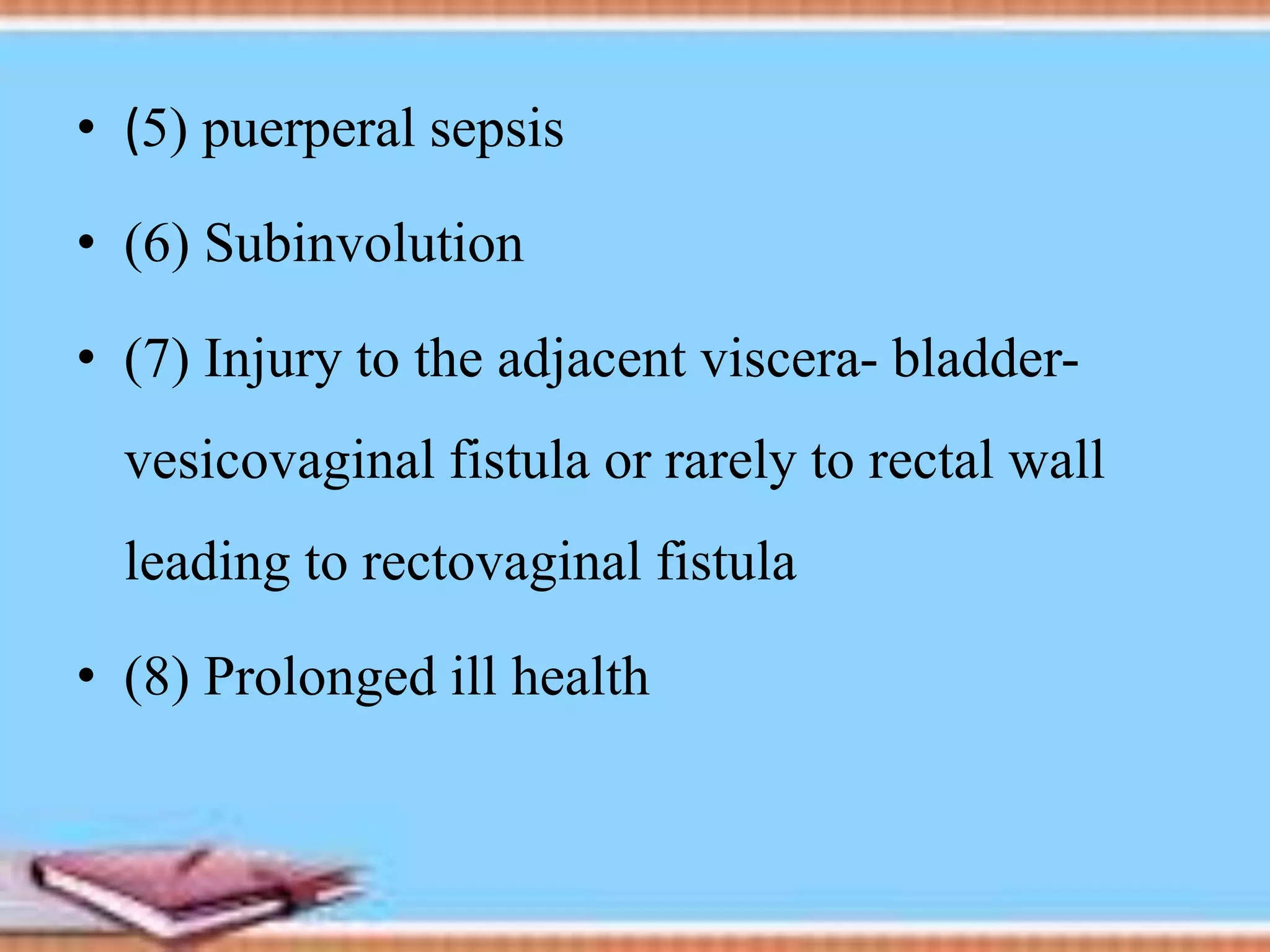 • (5) puerperal sepsis

• (6) Subinvolution

• (7) Injury to the adjacent viscera- bladder- vesicovaginal fistula or rarely to rectal wall leading to rectovaginal fistula

• (8) Prolonged ill health